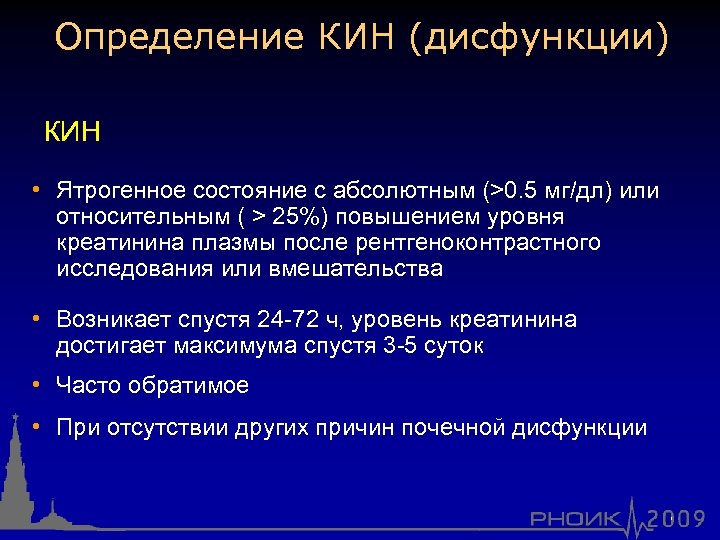 Определение КИН (дисфункции)

КИН

• Ятрогенное состояние с абсолютным (>0.5 мг/дл) или относительным ( > 25%) повышением уровня креатинина плазмы после рентгеноконтрастного исследования или вмешательства

• Возникает спустя 24-72 ч, уровень креатинина достигает максимума спустя 3-5 суток

• Часто обратимое

• При отсутствии других причин почечной дисфункции

РНОИК 2009